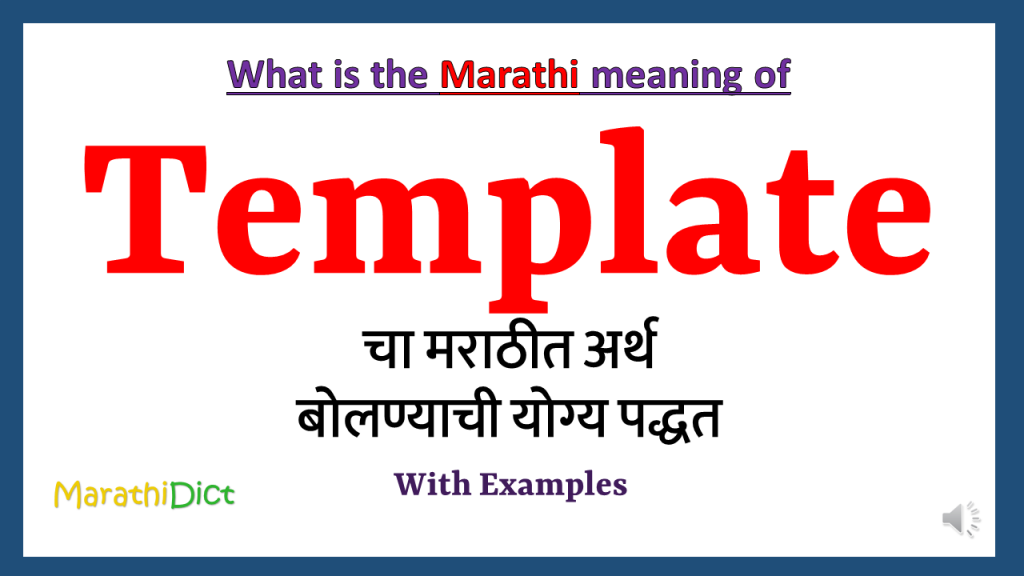 What is the Marathi meaning of

Template

चा मराठीत अर्थ
बोलण्याची योग्य पद्धत

With Examples

MarathiDict